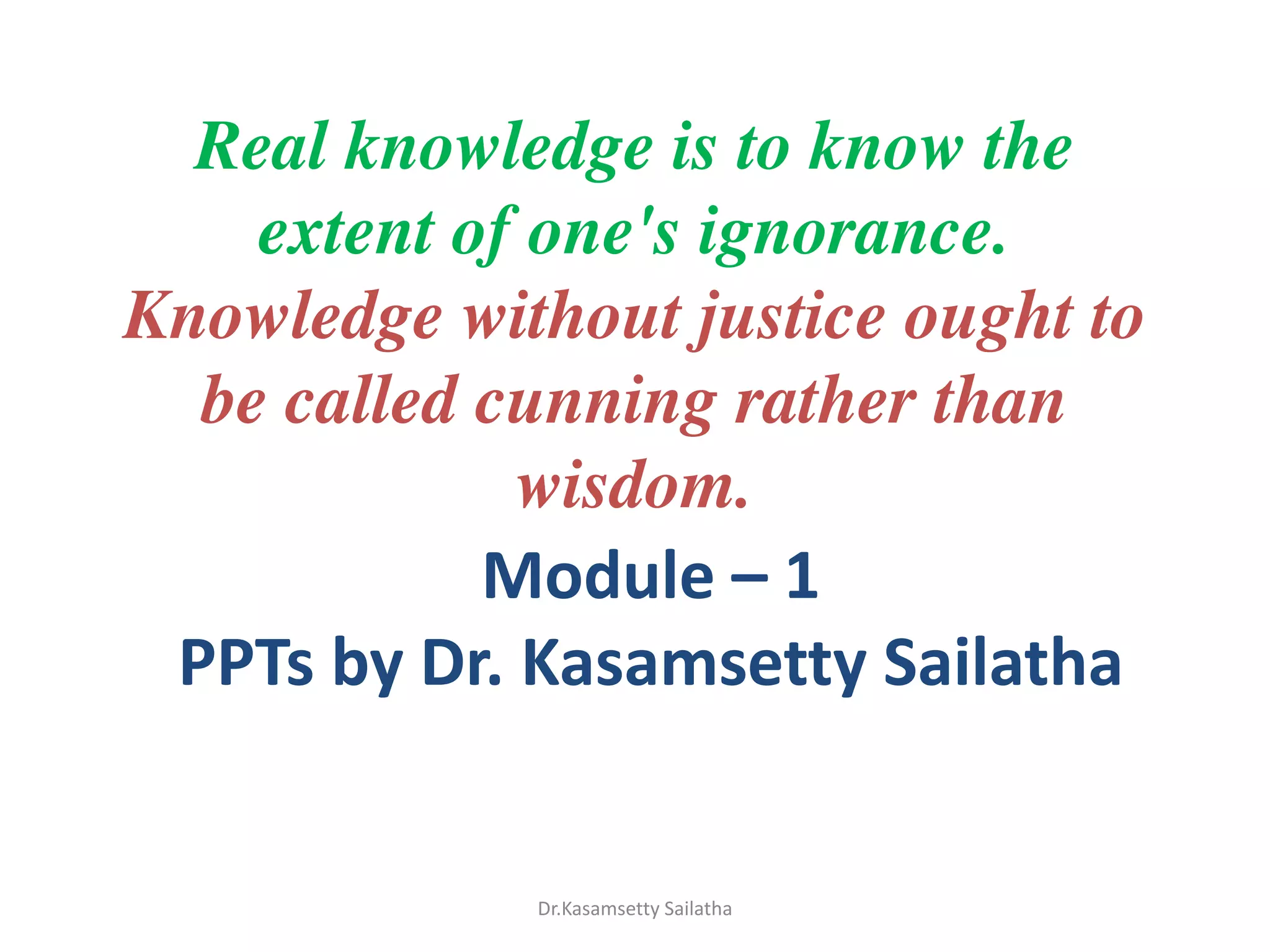 Real knowledge is to know the extent of one's ignorance.
Knowledge without justice ought to be called cunning rather than wisdom.

Module – 1
PPTs by Dr. Kasamsetty Sailatha

Dr.Kasamsetty Sailatha